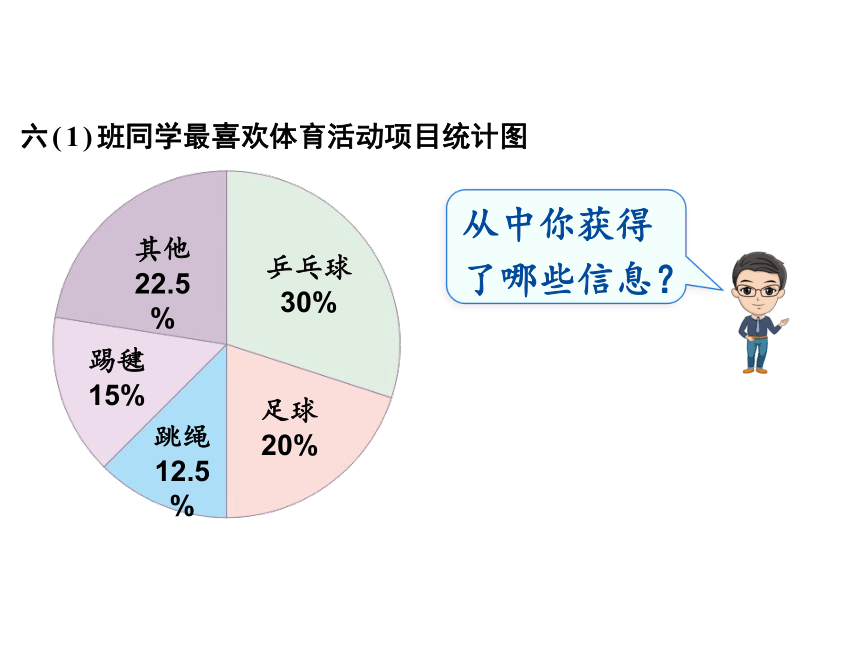 六(1)班同学最喜欢体育活动项目统计图

其他 22.5%

乒乓球 30%

踢毽 15%

跳绳 12.5%

足球 20%

从中你获得了哪些信息？